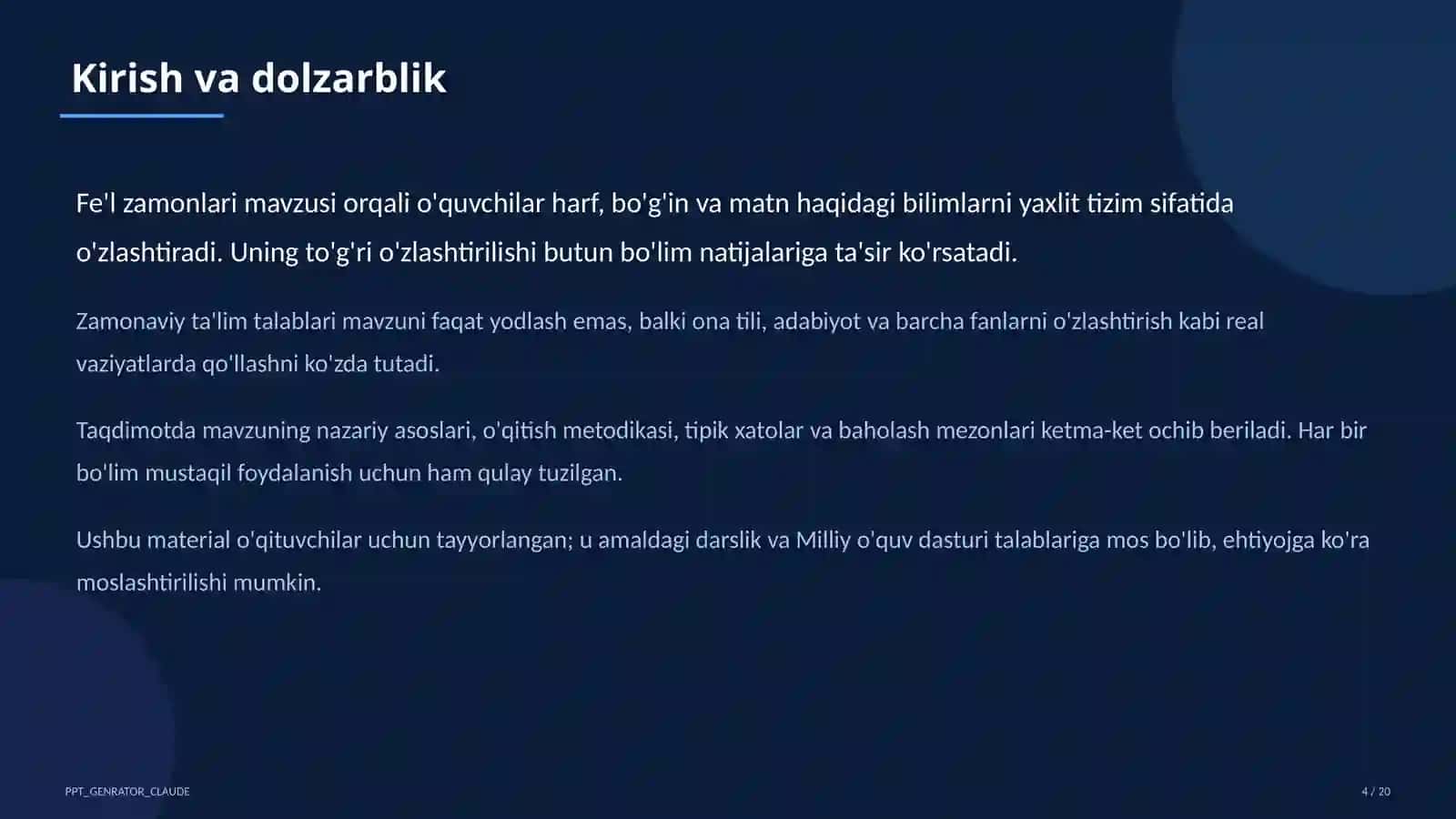 Kirish va dolzarblik

Fe'l zamonlari mavzusi orqali o'quvchilar harf, bo'g'in va matn haqidagi bilimlarni yaxlit tizim sifatida o'zlashtiradi. Uning to'g'ri o'zlashtirilishi butun bo'lim natijalariga ta'sir ko'rsatadi.

Zamonaviy ta'lim talablari mavzuni faqat yodlash emas, balki ona tili, adabiyot va barcha fanlarni o'zlashtirish kabi real vaziyatlarda qo'llashni ko'zda tutadi.

Taqdimotda mavzuning nazariy asoslari, o'qitish metodikasi, tipik xatolar va baholash mezonlari ketma-ket ochib beriladi. Har bir bo'lim mustaqil foydalanish uchun ham qulay tuzilgan.

Ushbu material o'qituvchilar uchun tayyorlangan; u amaldagi darslik va Milliy o'quv dasturi talablariga mos bo'lib, ehtiyojga ko'ra moslashtirilishi mumkin.

PPT_GENRATOR_CLAUDE

4 / 20